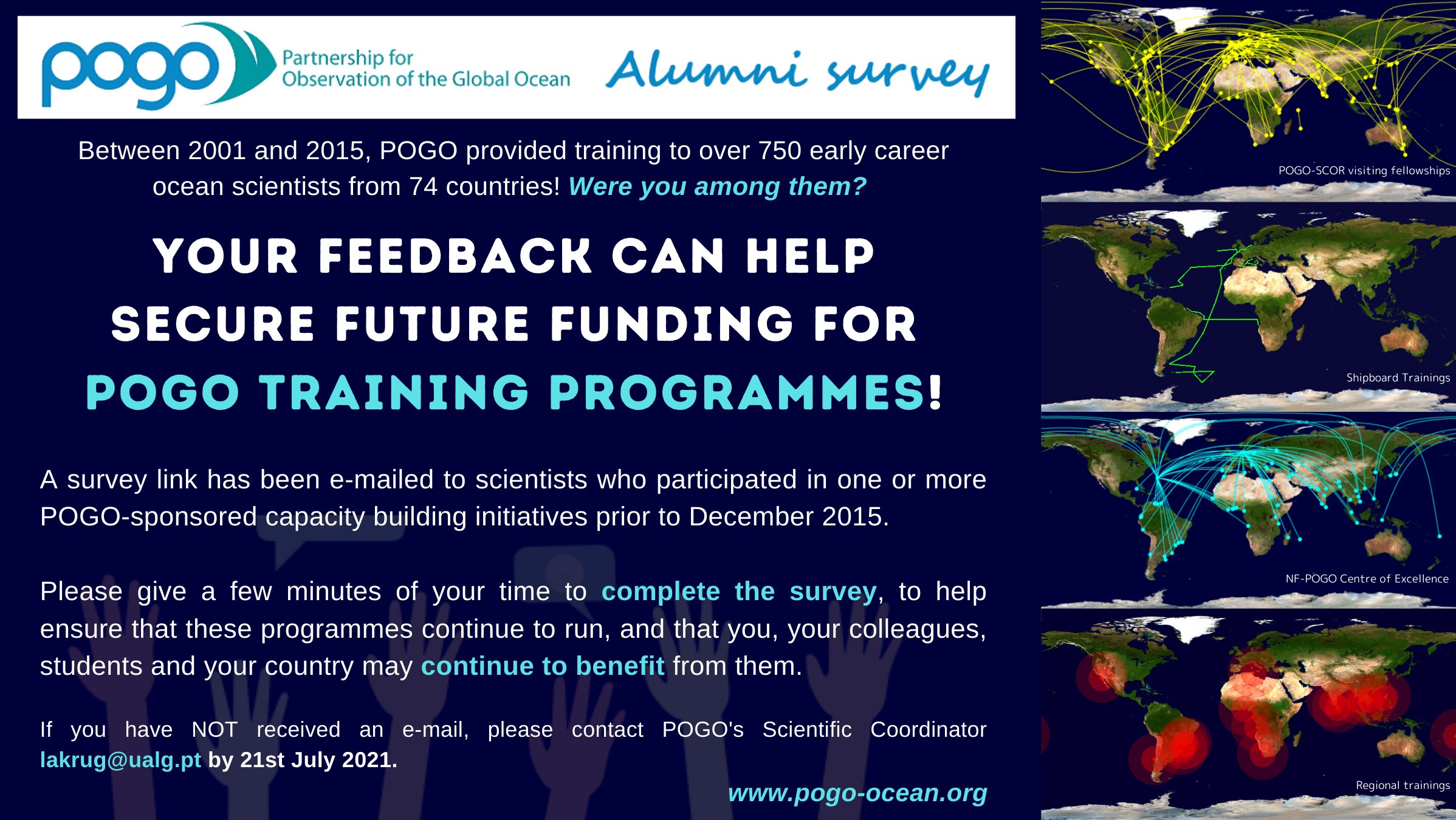 pogo Partnership for Observation of the Global Ocean Alumni survey

Between 2001 and 2015, POGO provided training to over 750 early career ocean scientists from 74 countries! Were you among them?

YOUR FEEDBACK CAN HELP SECURE FUTURE FUNDING FOR POGO TRAINING PROGRAMMES!

A survey link has been e-mailed to scientists who participated in one or more POGO-sponsored capacity building initiatives prior to December 2015.

Please give a few minutes of your time to complete the survey, to help ensure that these programmes continue to run, and that you, your colleagues, students and your country may continue to benefit from them.

If you have NOT received an e-mail, please contact POGO's Scientific Coordinator lakrug@ualg.pt by 21st July 2021.

www.pogo-ocean.org

POGO-SCOR visiting fellowships

Shipboard Trainings

NF-POGO Centre of Excellence

Regional trainings